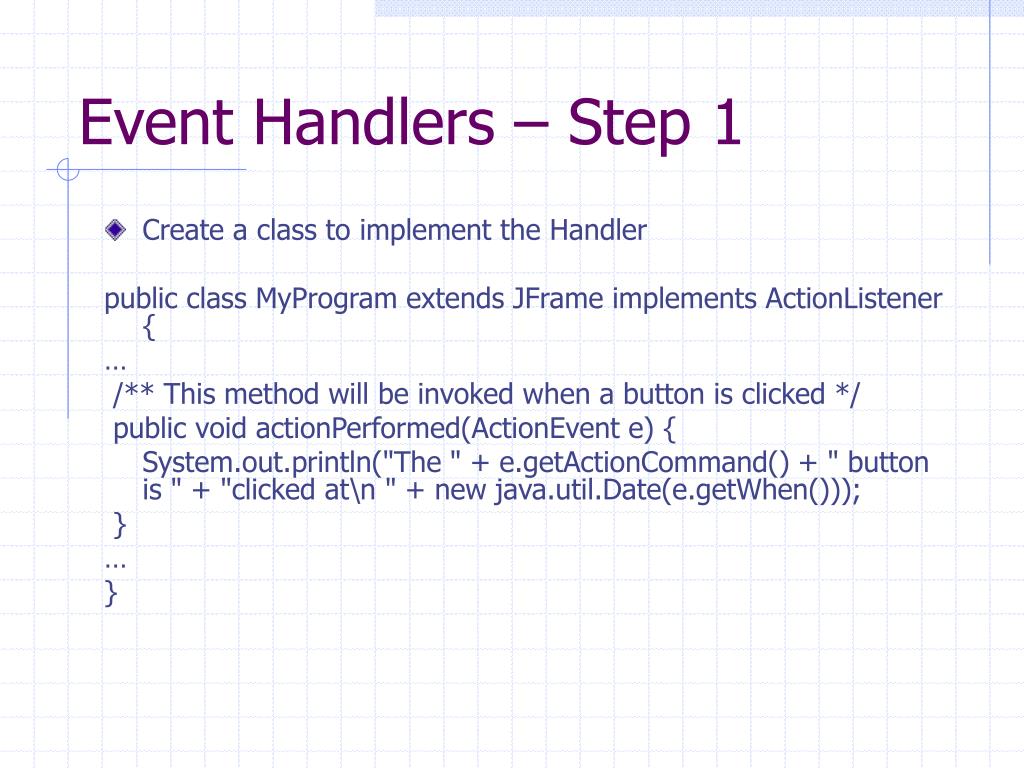 Event Handlers – Step 1

Create a class to implement the Handler

public class MyProgram extends JFrame implements ActionListener {
…
/** This method will be invoked when a button is clicked */
public void actionPerformed(ActionEvent e) {
System.out.println("The " + e.getActionCommand() + " button is " + "clicked at\n " + new java.util.Date(e.getWhen()));
}
…
}